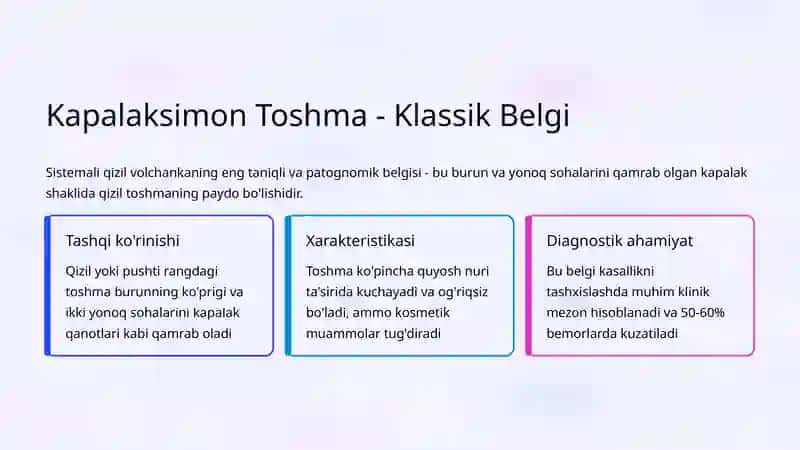 Kapalaksimon Toshma - Klassik Belgi

Sistemali qizil volchankaning eng taniqli va patognomik belgisi - bu burun va yonoq sohalarini qamrab olgan kapalak shaklida qizil toshmaning paydo bo'lishidir.

Tashqi ko'rinishi

Qizil yoki pushti rangdagi toshma burunning ko'prigi va ikki yonoq sohalarini kapalak qanotlari kabi qamrab oladi

Xarakteristikasi

Toshma ko'pincha quyosh nuri ta'sirida kuchayadi va og'riqsiz bo'ladi, ammo kosmetik muammolar tug'diradi

Diagnostik ahamiyat

Bu belgi kasallikni tashxislashda muhim klinik mezon hisoblanadi va 50-60% bemorlarda kuzatiladi